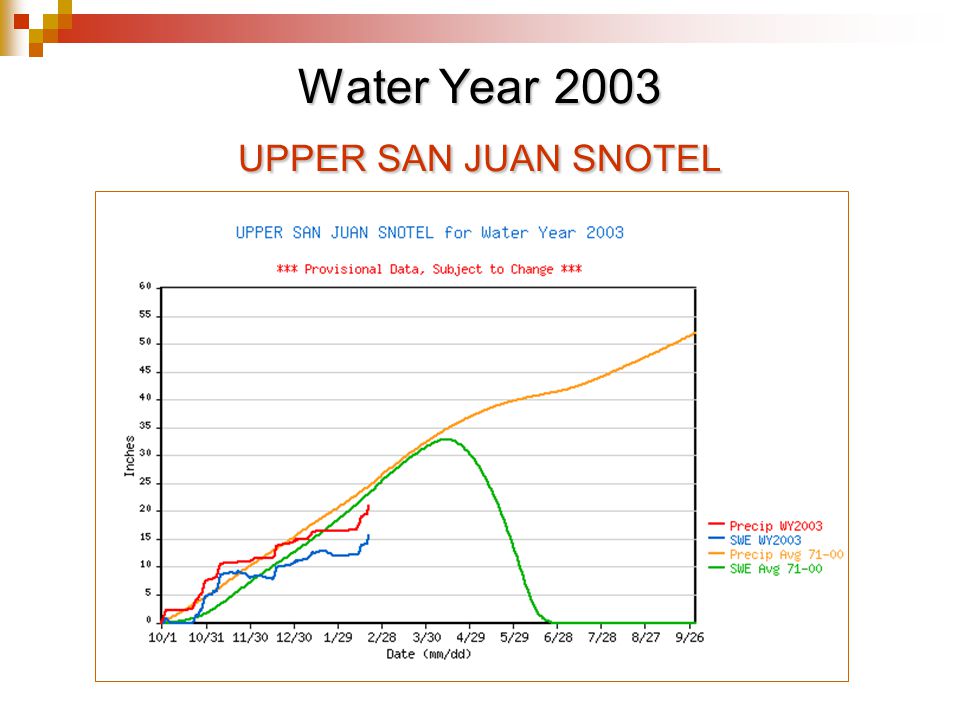 Water Year 2003

UPPER SAN JUAN SNOTEL

UPPER SAN JUAN SNOTEL for Water Year 2003

*** Provisional Data, Subject to Change ***

Inches

60
55
50
45
40
35
30
25
20
15
10
5
0

10/1 10/31 11/30 12/30 1/29 2/28 3/30 4/29 5/29 6/28 7/28 8/27 9/26

Date (mm/dd)

Precip WY2003
SWE WY2003
Precip Avg 71-00
SWE Avg 71-00